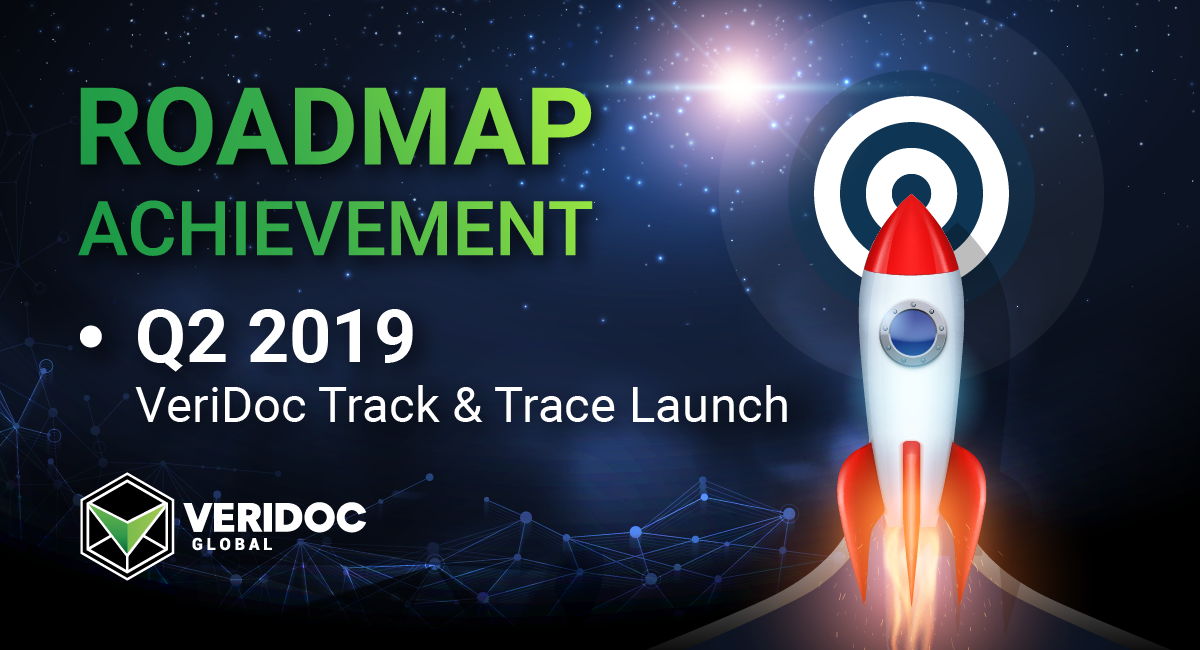 ROADMAP
ACHIEVEMENT

• Q2 2019
VeriDoc Track & Trace Launch

VERIDOC
GLOBAL